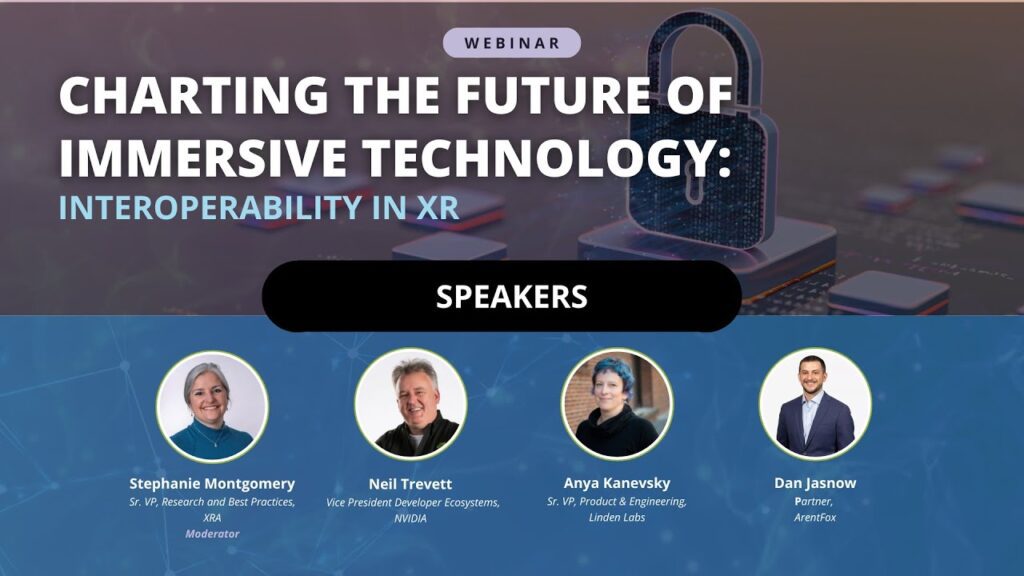 WEBINAR

CHARTING THE FUTURE OF IMMERSIVE TECHNOLOGY:
INTEROPERABILITY IN XR

SPEAKERS

Stephanie Montgomery
Sr. VP, Research and Best Practices, XRA
Moderator

Neil Trevett
Vice President Developer Ecosystems, NVIDIA

Anya Kanevsky
Sr. VP, Product & Engineering, Linden Labs

Dan Jasnow
Partner, ArentFox